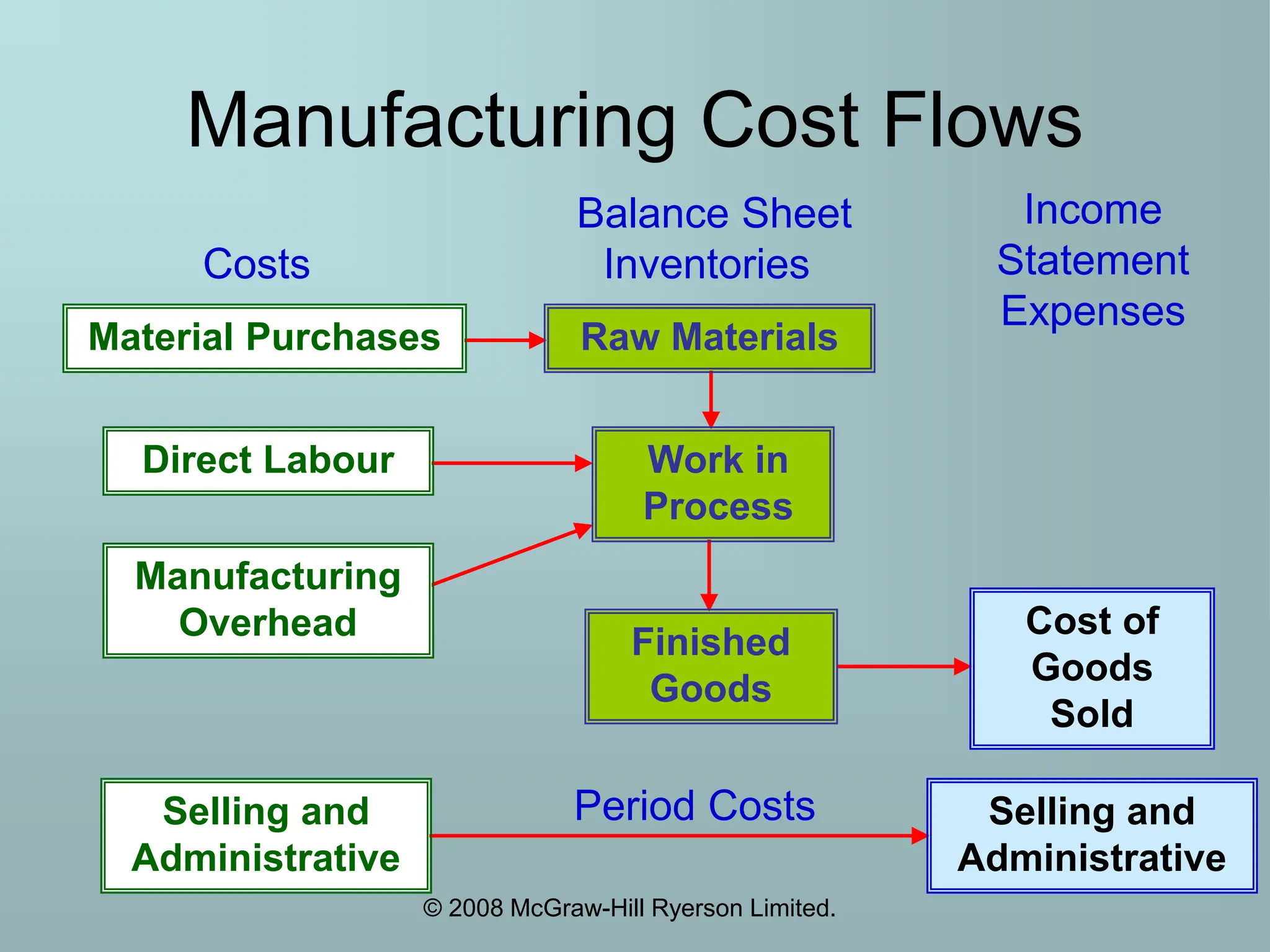 Manufacturing Cost Flows

Costs

Balance Sheet Inventories

Income Statement Expenses

Material Purchases

Raw Materials

Direct Labour

Work in Process

Manufacturing Overhead

Finished Goods

Cost of Goods Sold

Selling and Administrative

Period Costs

Selling and Administrative

© 2008 McGraw-Hill Ryerson Limited.